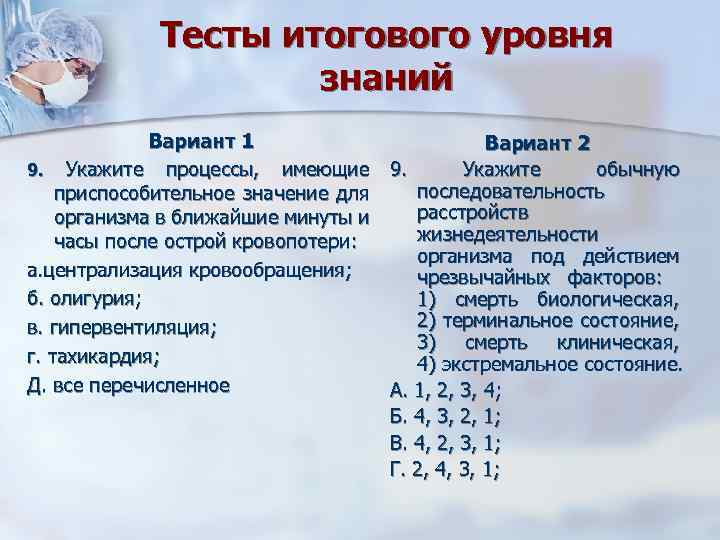 Тесты итогового уровня знаний

Вариант 1

9. Укажите процессы, имеющие приспособительное значение для организма в ближайшие минуты и часы после острой кровопотери:

а.централизация кровообращения;

б. олигурия;

в. гипервентиляция;

г. тахикардия;

Д. все перечисленное

Вариант 2

9. Укажите обычную последовательность расстройств жизнедеятельности организма под действием чрезвычайных факторов: 1) смерть биологическая, 2) терминальное состояние, 3) смерть клиническая, 4) экстремальное состояние.

А. 1, 2, 3, 4;

Б. 4, 3, 2, 1;

В. 4, 2, 3, 1;

Г. 2, 4, 3, 1;